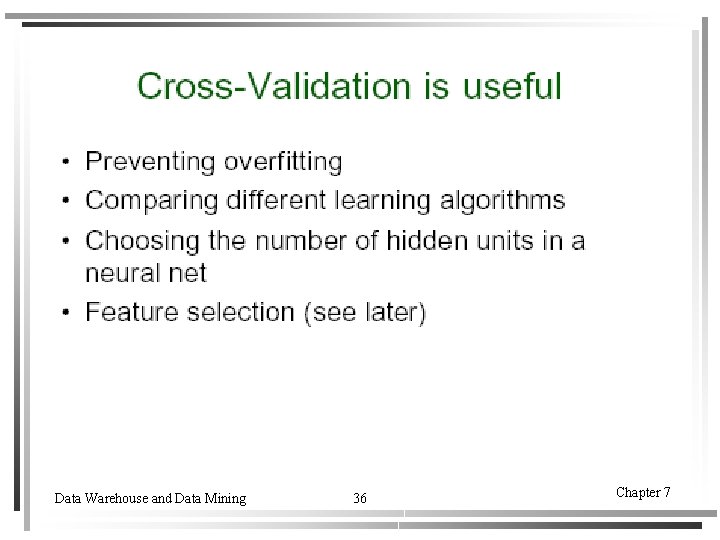 Cross-Validation is useful

• Preventing overfitting
• Comparing different learning algorithms
• Choosing the number of hidden units in a neural net
• Feature selection (see later)

Data Warehouse and Data Mining 36 Chapter 7